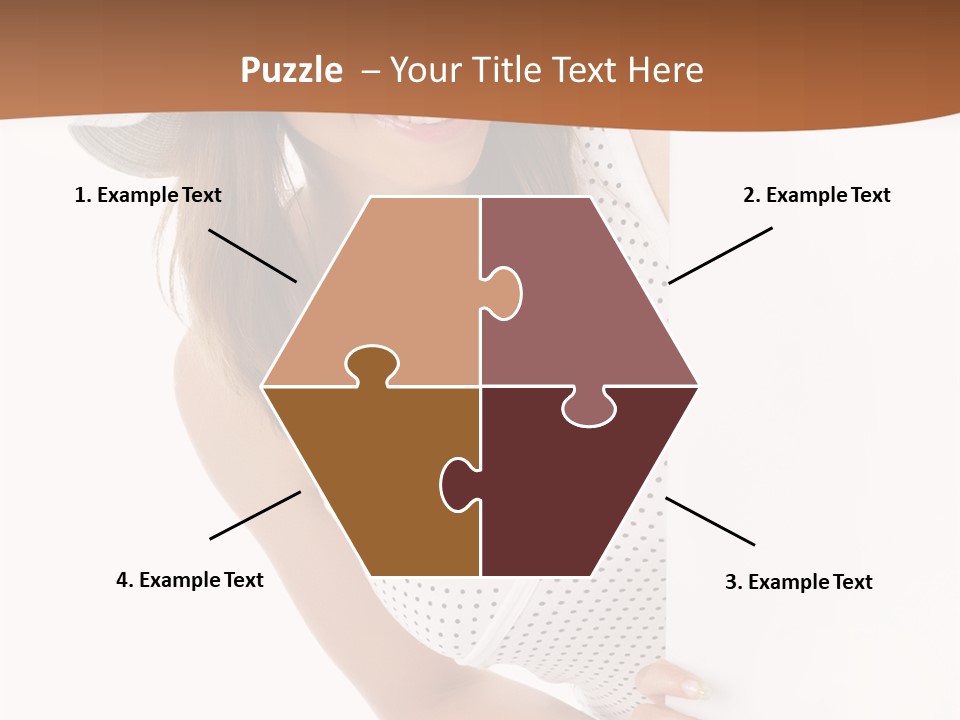 Puzzle – Your Title Text Here

1. Example Text

2. Example Text

4. Example Text

3. Example Text